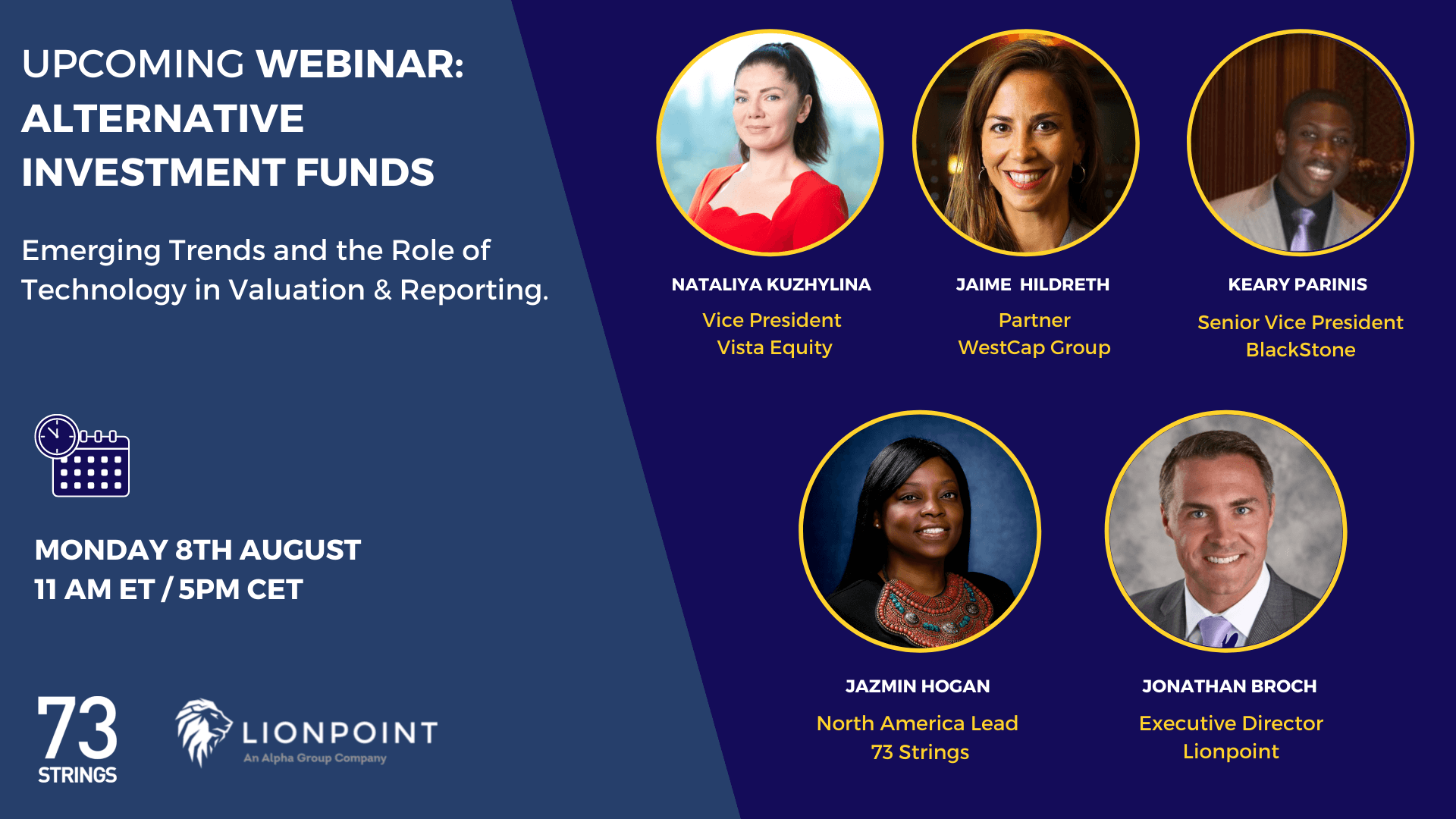 UPCOMING WEBINAR: ALTERNATIVE INVESTMENT FUNDS

Emerging Trends and the Role of Technology in Valuation & Reporting.

MONDAY 8TH AUGUST
11 AM ET / 5PM CET

73 STRINGS

LIONPOINT
An Alpha Group Company

NATALIYA KUZHYLINA
Vice President
Vista Equity

JAIME HILDRETH
Partner
WestCap Group

KEARY PARINIS
Senior Vice President
BlackStone

JAZMIN HOGAN
North America Lead
73 Strings

JONATHAN BROCH
Executive Director
Lionpoint